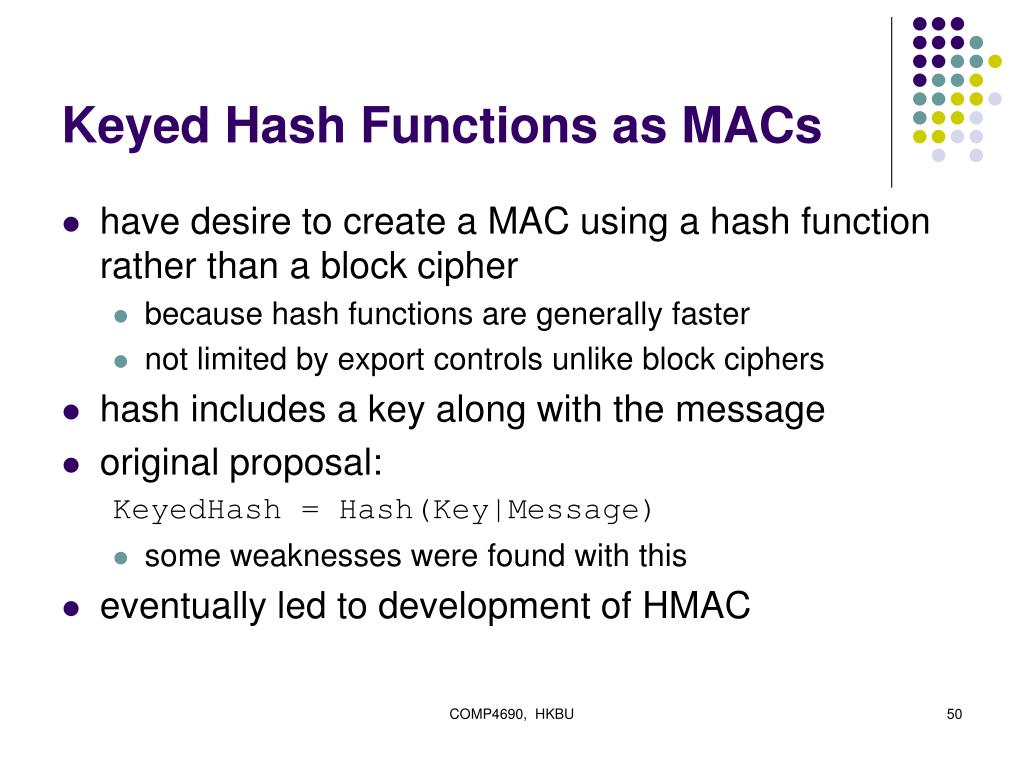 Keyed Hash Functions as MACs

- have desire to create a MAC using a hash function rather than a block cipher
  - because hash functions are generally faster
  - not limited by export controls unlike block ciphers
- hash includes a key along with the message
- original proposal:

KeyedHash = Hash(Key|Message)

  - some weaknesses were found with this
- eventually led to development of HMAC

COMP4690, HKBU

50